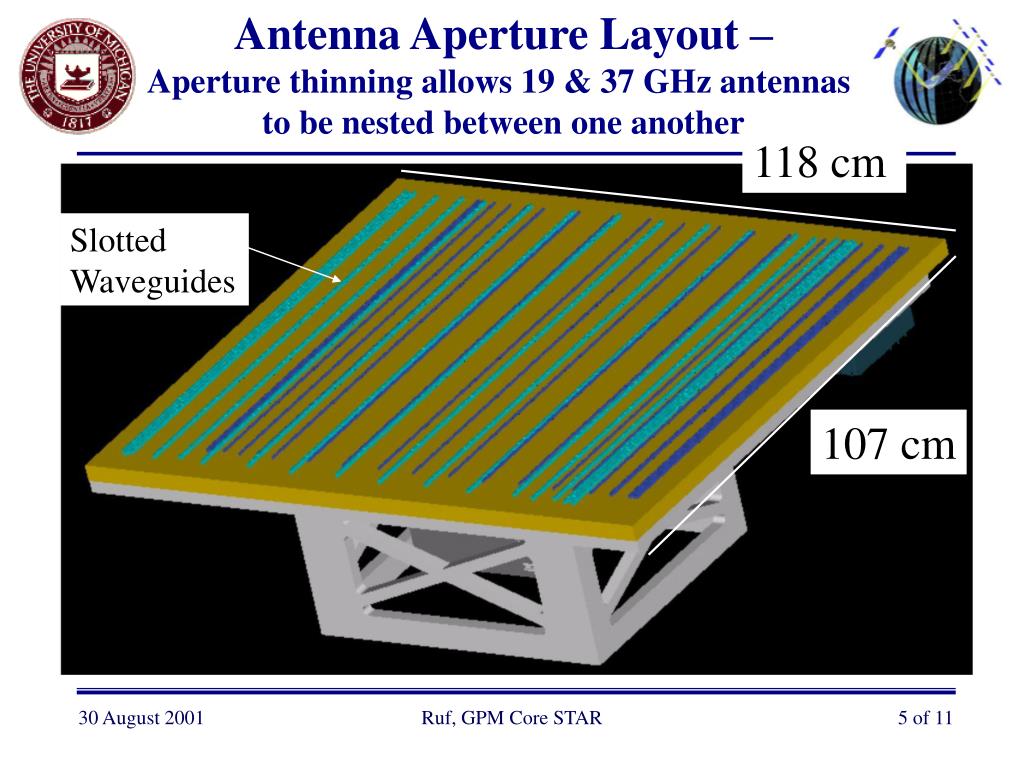 THE UNIVERSITY OF MICHIGAN
1817

Antenna Aperture Layout –
Aperture thinning allows 19 & 37 GHz antennas to be nested between one another

118 cm

Slotted Waveguides

107 cm

30 August 2001

Ruf, GPM Core STAR

5 of 11